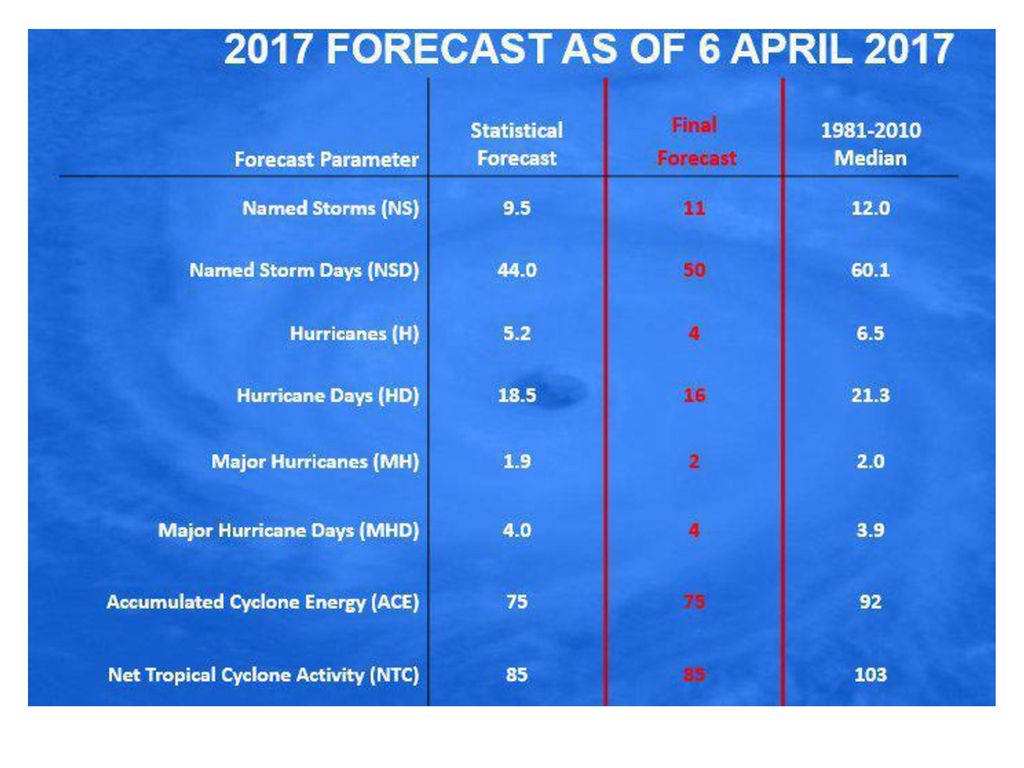 2017 FORECAST AS OF 6 APRIL 2017

| Forecast Parameter | Statistical Forecast | Final Forecast | 1981-2010 Median |
|---|---|---|---|
| Named Storms (NS) | 9.5 | 11 | 12.0 |
| Named Storm Days (NSD) | 44.0 | 50 | 60.1 |
| Hurricanes (H) | 5.2 | 4 | 6.5 |
| Hurricane Days (HD) | 18.5 | 16 | 21.3 |
| Major Hurricanes (MH) | 1.9 | 2 | 2.0 |
| Major Hurricane Days (MHD) | 4.0 | 4 | 3.9 |
| Accumulated Cyclone Energy (ACE) | 75 | 75 | 92 |
| Net Tropical Cyclone Activity (NTC) | 85 | 85 | 103 |